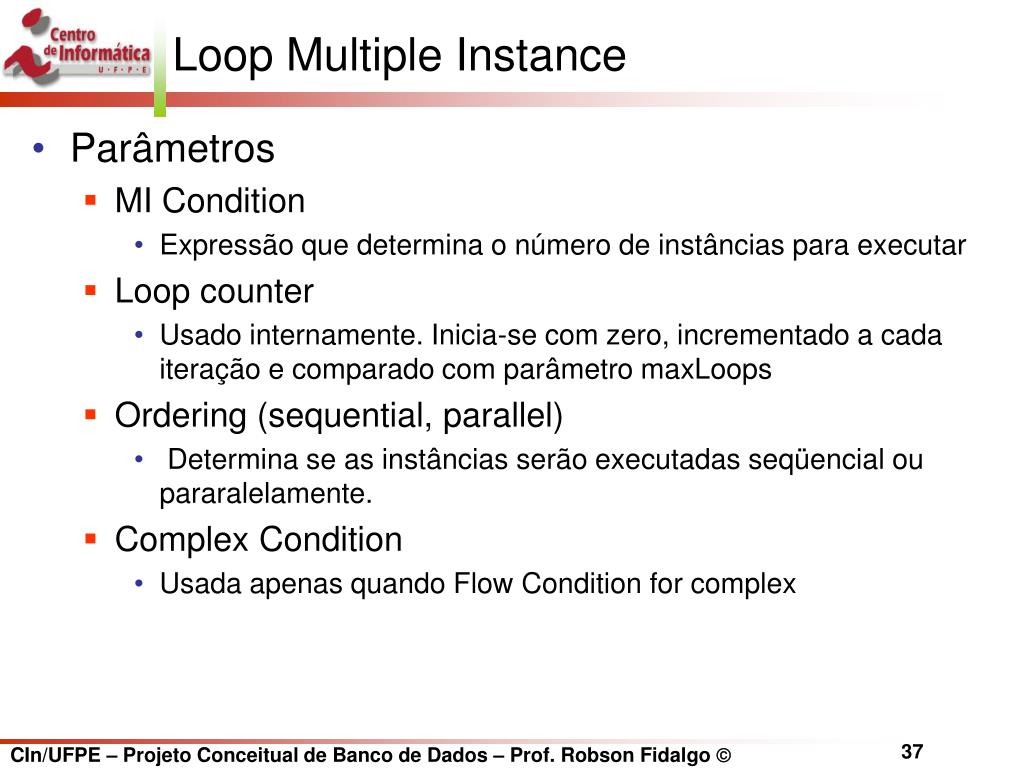 Centro de Informática U · F · P · E

Loop Multiple Instance

• Parâmetros
  ▪ MI Condition
    • Expressão que determina o número de instâncias para executar
  ▪ Loop counter
    • Usado internamente. Inicia-se com zero, incrementado a cada iteração e comparado com parâmetro maxLoops
  ▪ Ordering (sequential, parallel)
    • Determina se as instâncias serão executadas seqüencial ou pararalelamente.
  ▪ Complex Condition
    • Usada apenas quando Flow Condition for complex

CIn/UFPE – Projeto Conceitual de Banco de Dados – Prof. Robson Fidalgo ©

37